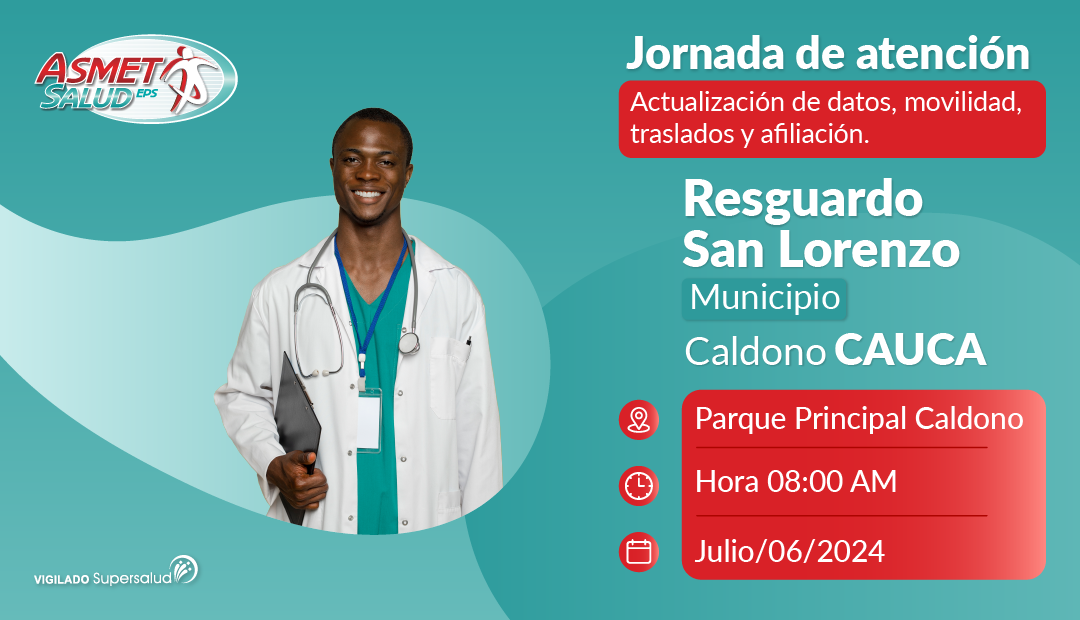 ASMET SALUD EPS

Jornada de atención

Actualización de datos, movilidad, traslados y afiliación.

Resguardo San Lorenzo

Municipio

Caldono CAUCA

Parque Principal Caldono

Hora 08:00 AM

Julio/06/2024

VIGILADO Supersalud